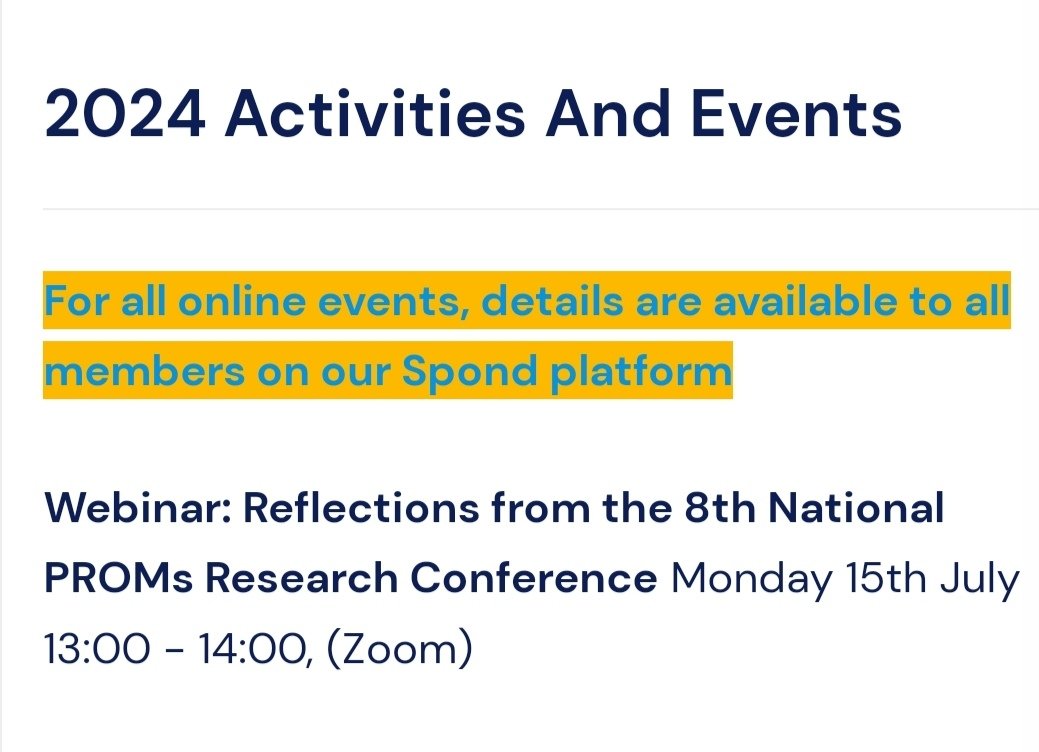 2024 Activities And Events

For all online events, details are available to all members on our Spond platform

Webinar: Reflections from the 8th National PROMs Research Conference Monday 15th July 13:00 - 14:00, (Zoom)